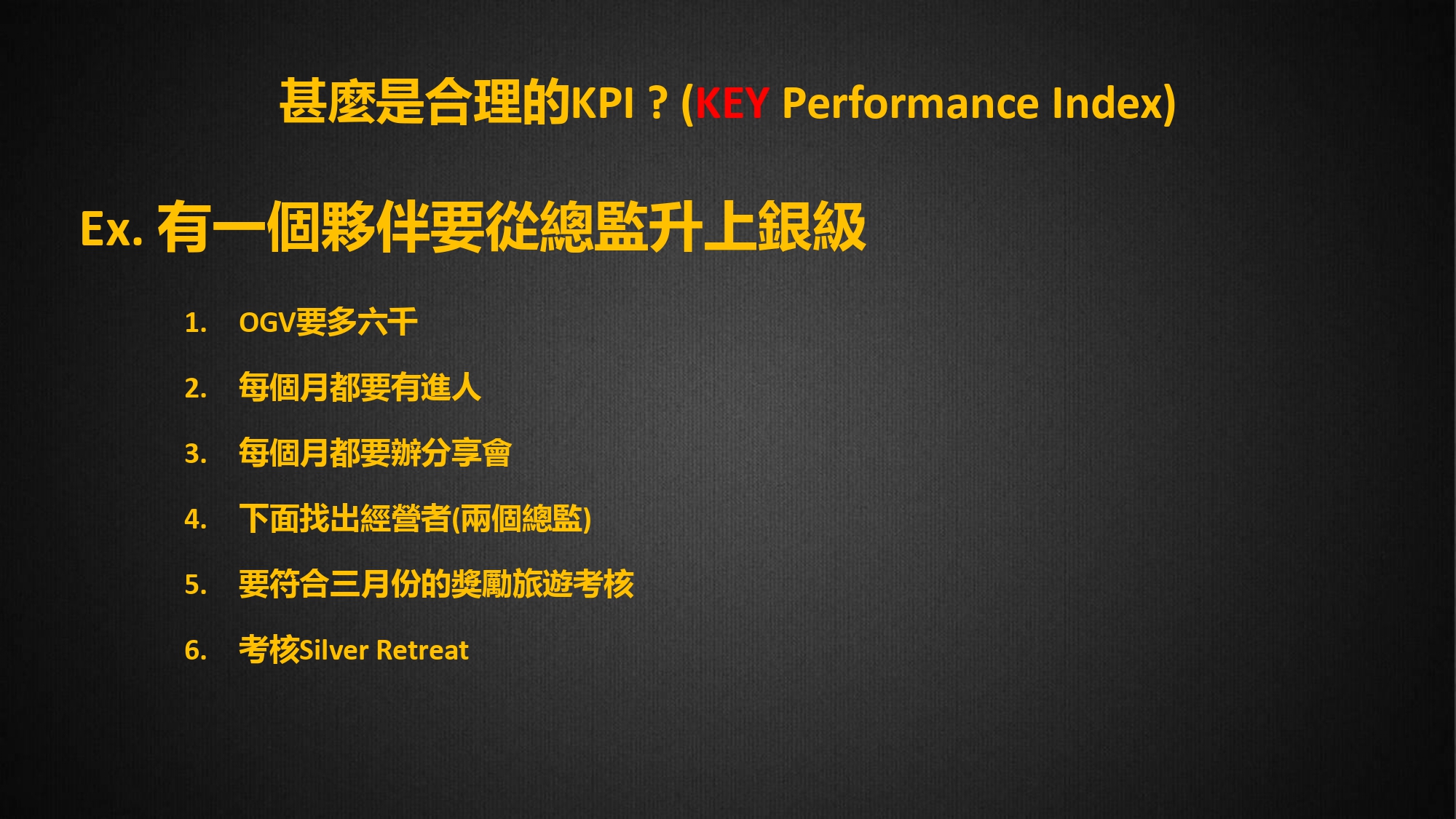 甚麼是合理的KPI ? (KEY Performance Index)

Ex. 有一個夥伴要從總監升上銀級

1. OGV要多六千
2. 每個月都要有進人
3. 每個月都要辦分享會
4. 下面找出經營者(兩個總監)
5. 要符合三月份的獎勵旅遊考核
6. 考核Silver Retreat